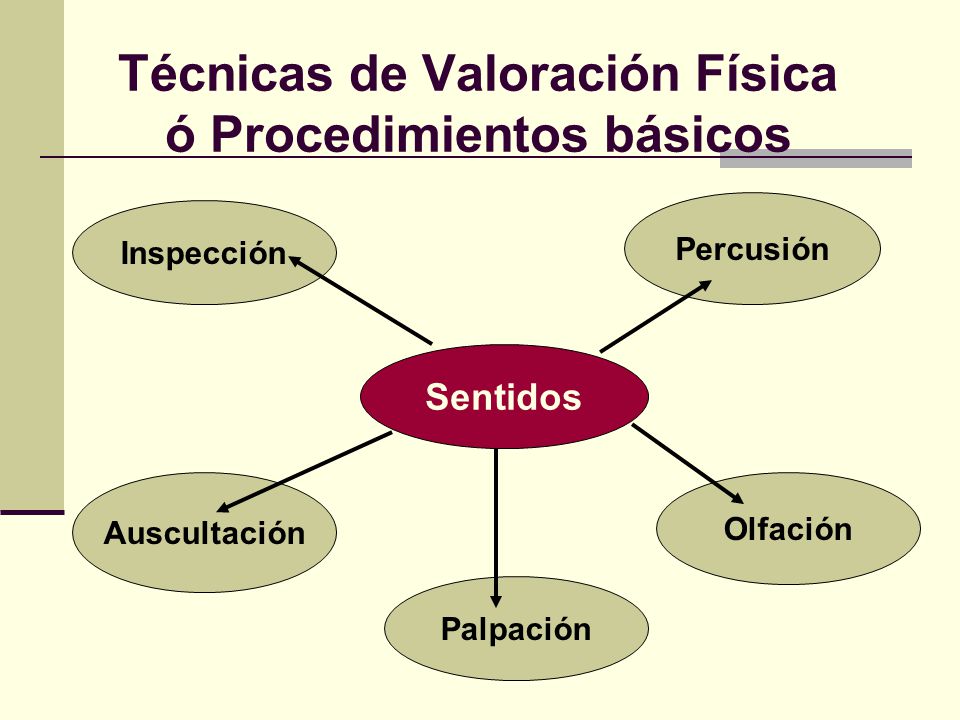 Técnicas de Valoración Física ó Procedimientos básicos

Inspección

Percusión

Sentidos

Auscultación

Olfación

Palpación